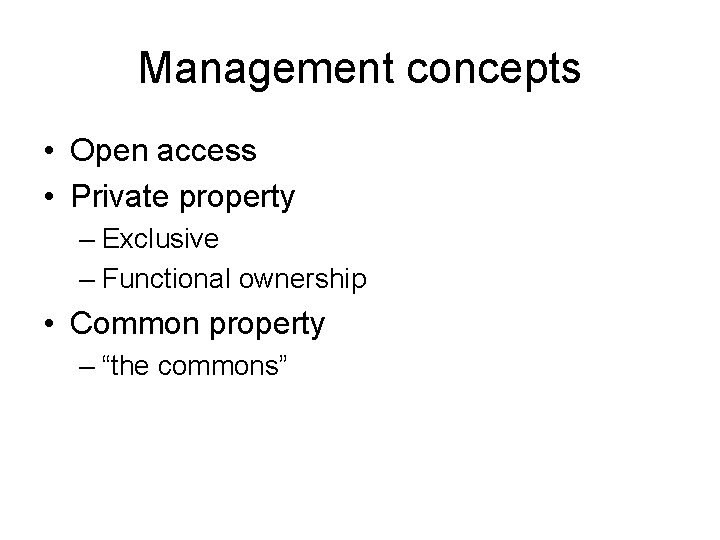 Management concepts

• Open access
• Private property
– Exclusive
– Functional ownership
• Common property
– “the commons”